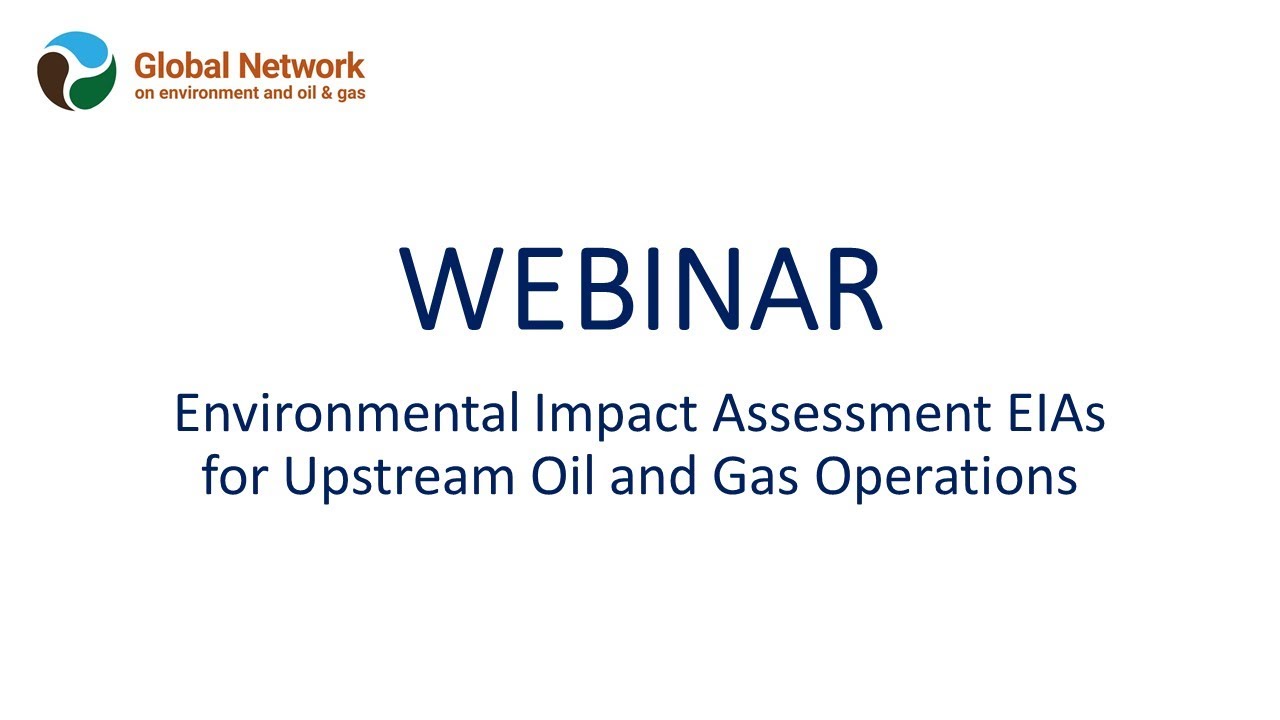 Global Network
on environment and oil & gas

WEBINAR

Environmental Impact Assessment EIAs for Upstream Oil and Gas Operations